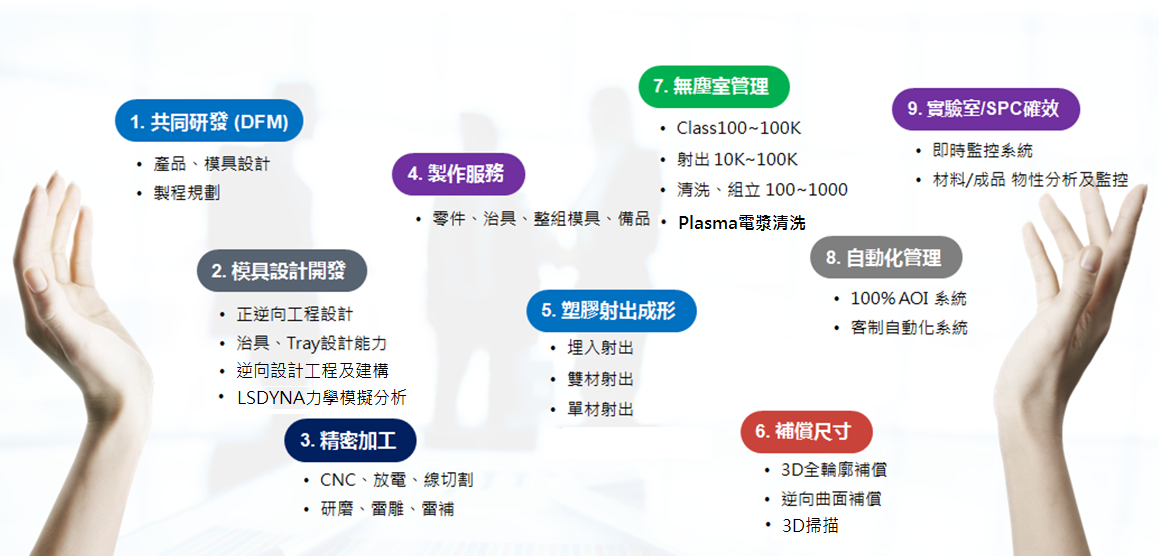 1. 共同研發 (DFM)
• 產品、模具設計
• 製程規劃

2. 模具設計開發
• 正逆向工程設計
• 治具、Tray設計能力
• 逆向設計工程及建構
• LSDYNA力學模擬分析

3. 精密加工
• CNC、放電、線切割
• 研磨、雷雕、雷補

4. 製作服務
• 零件、治具、整組模具、備品

5. 塑膠射出成形
• 埋入射出
• 雙材射出
• 單材射出

6. 補償尺寸
• 3D全輪廓補償
• 逆向曲面補償
• 3D掃描

7. 無塵室管理
• Class100~100K
• 射出 10K~100K
• 清洗、組立 100~1000
• Plasma電漿清洗

8. 自動化管理
• 100% AOI 系統
• 客制自動化系統

9. 實驗室/SPC確效
• 即時監控系統
• 材料/成品 物性分析及監控